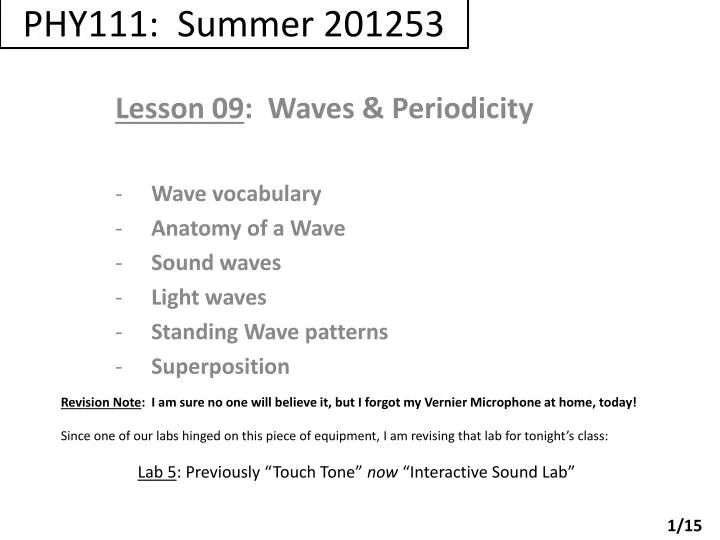 PHY111: Summer 201253

Lesson 09: Waves & Periodicity

- Wave vocabulary
- Anatomy of a Wave
- Sound waves
- Light waves
- Standing Wave patterns
- Superposition

Revision Note: I am sure no one will believe it, but I forgot my Vernier Microphone at home, today!

Since one of our labs hinged on this piece of equipment, I am revising that lab for tonight's class:

Lab 5: Previously "Touch Tone" now "Interactive Sound Lab"

1/15